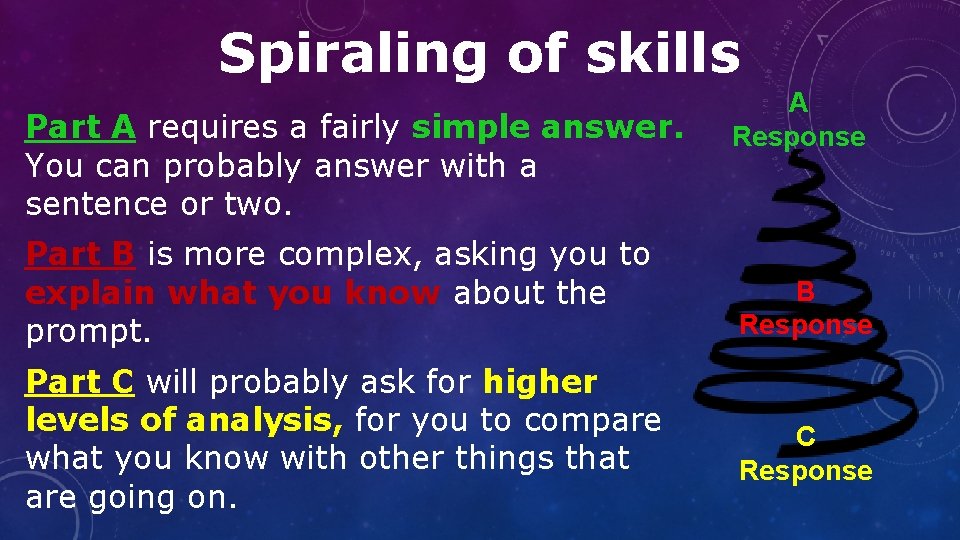 Spiraling of skills

Part A requires a fairly simple answer. You can probably answer with a sentence or two.

Part B is more complex, asking you to explain what you know about the prompt.

Part C will probably ask for higher levels of analysis, for you to compare what you know with other things that are going on.

A
Response

B
Response

C
Response